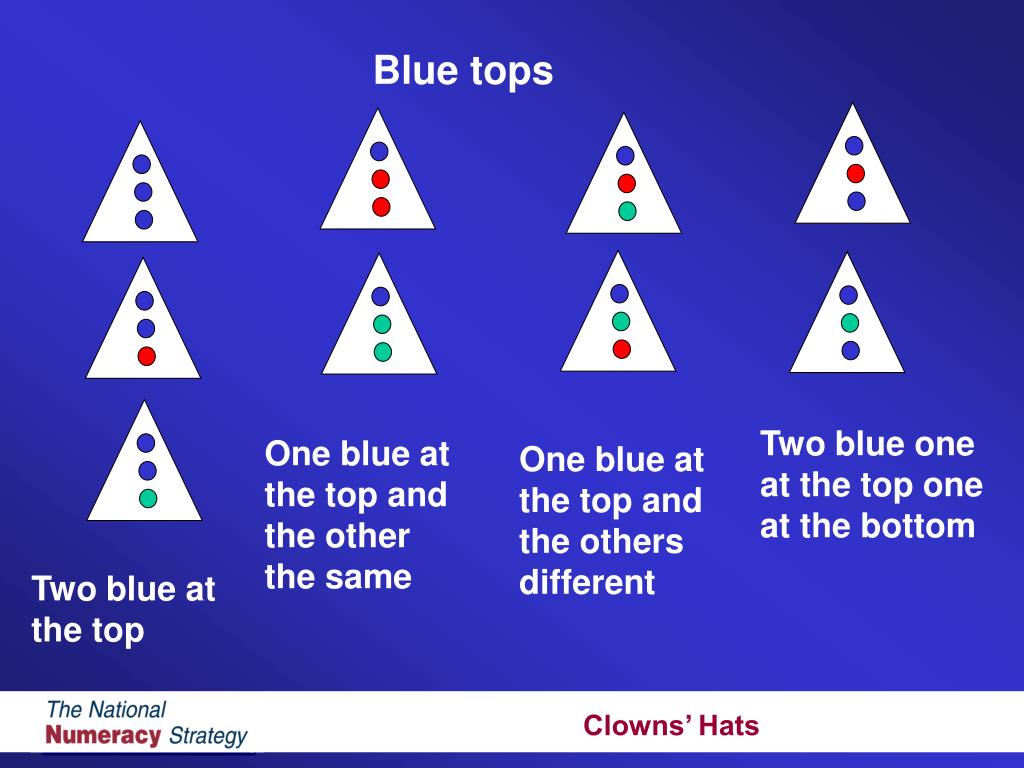 Blue tops

Two blue at the top

One blue at the top and the other the same

One blue at the top and the others different

Two blue one at the top one at the bottom

The National Numeracy Strategy

Clowns' Hats